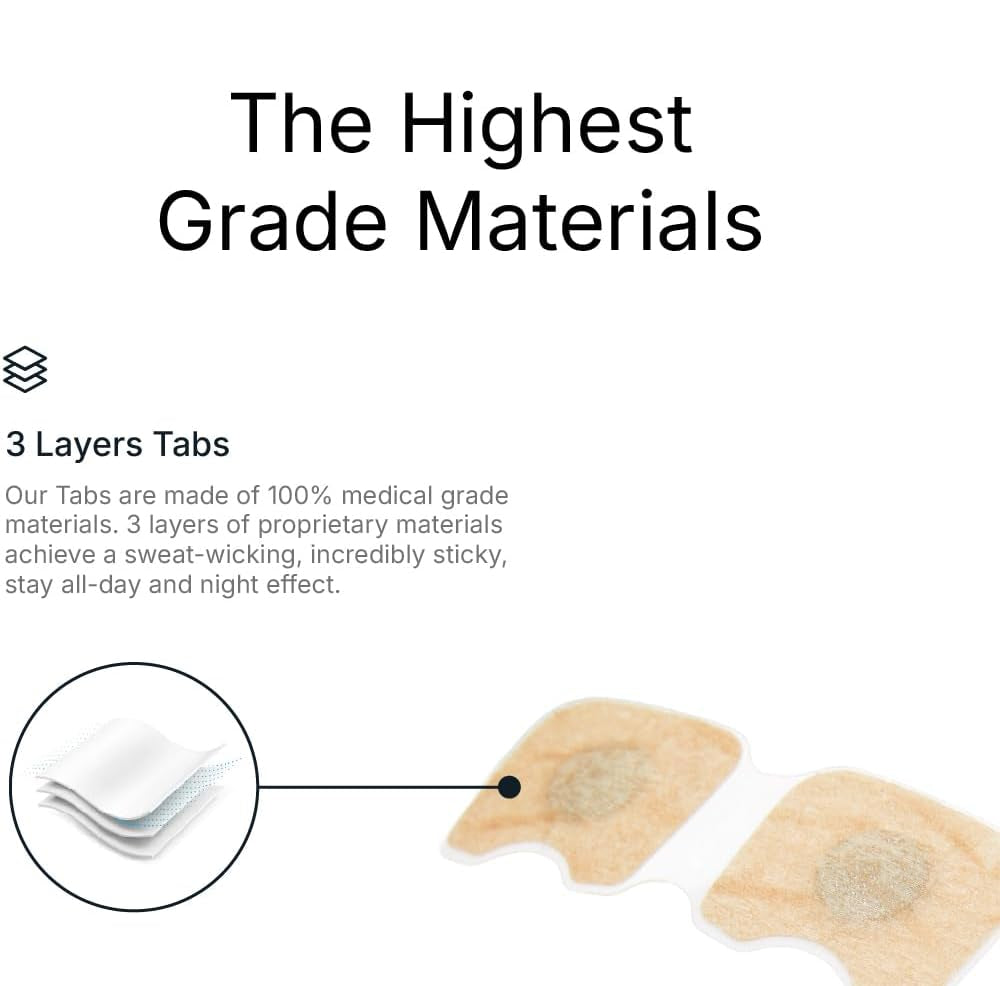 The Highest Grade Materials

3 Layers Tabs

Our Tabs are made of 100% medical grade materials. 3 layers of proprietary materials achieve a sweat-wicking, incredibly sticky, stay all-day and night effect.